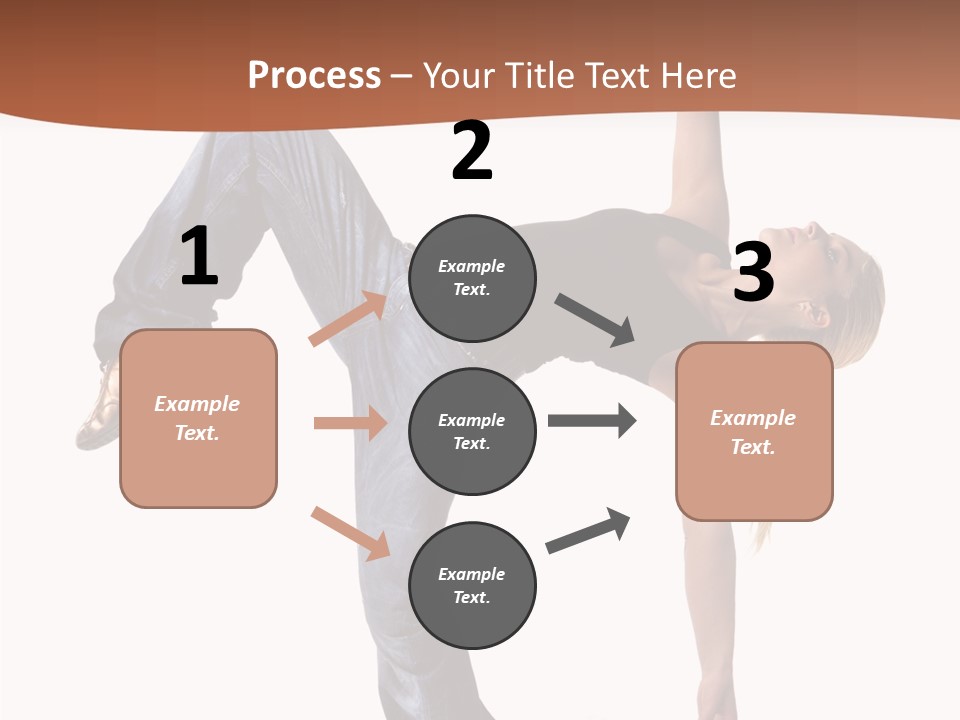 Process – Your Title Text Here

1

Example Text.

2

Example Text.

Example Text.

Example Text.

3

Example Text.